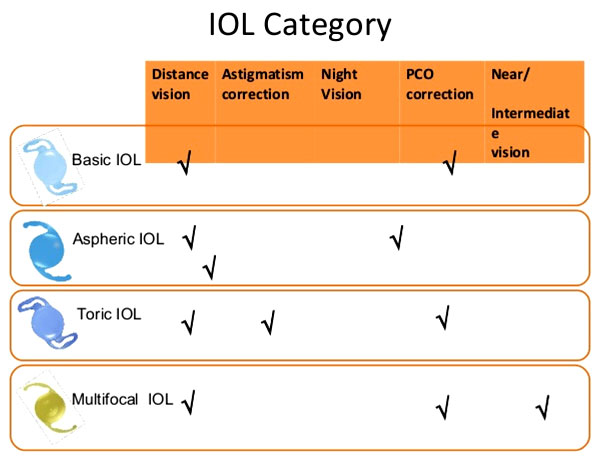 IOL Category

| | Distance vision | Astigmatism correction | Night Vision | PCO correction | Near/ Intermediate vision |
|---|---|---|---|---|---|
| Basic IOL | √ | | | √ | |
| Aspheric IOL | √ √ | | √ | | |
| Toric IOL | √ | √ | | √ | |
| Multifocal IOL | √ | | | √ | √ |